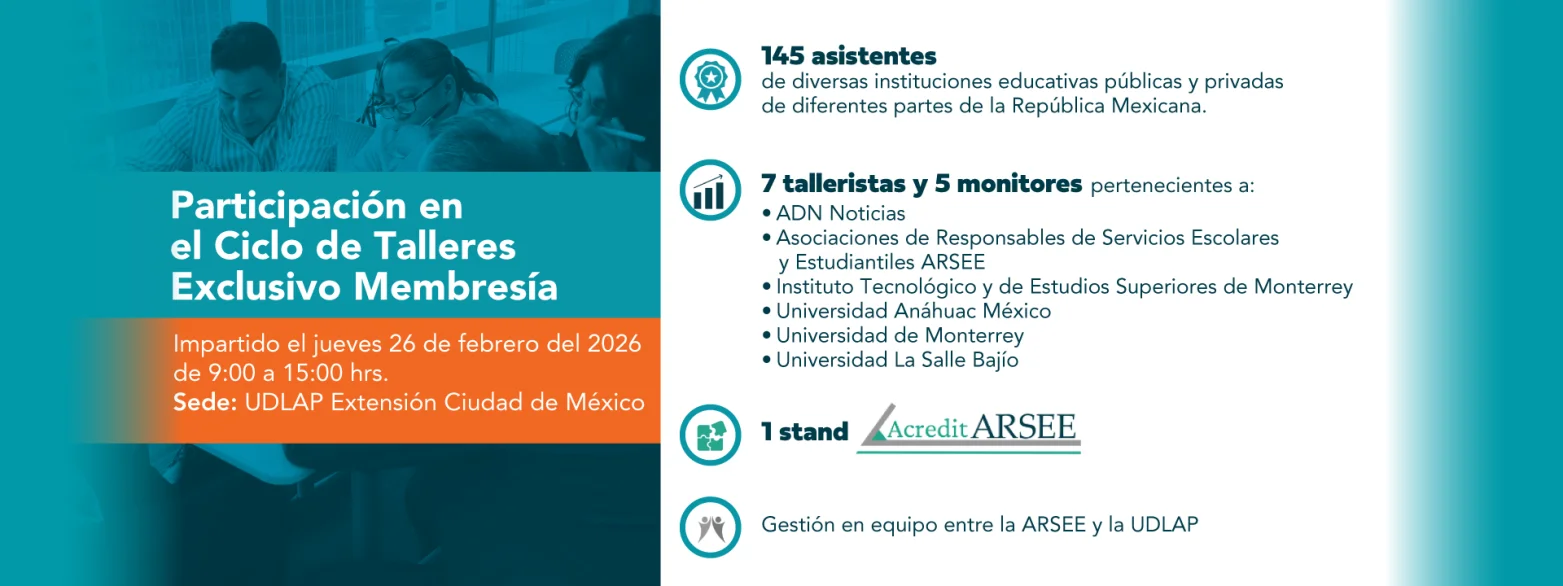 Participación en el Ciclo de Talleres Exclusivo Membresía

Impartido el jueves 26 de febrero del 2026 de 9:00 a 15:00 hrs.
Sede: UDLAP Extensión Ciudad de México

145 asistentes
de diversas instituciones educativas públicas y privadas de diferentes partes de la República Mexicana.

7 talleristas y 5 monitores pertenecientes a:
• ADN Noticias
• Asociaciones de Responsables de Servicios Escolares y Estudiantiles ARSEE
• Instituto Tecnológico y de Estudios Superiores de Monterrey
• Universidad Anáhuac México
• Universidad de Monterrey
• Universidad La Salle Bajío

1 stand Acredit ARSEE

Gestión en equipo entre la ARSEE y la UDLAP